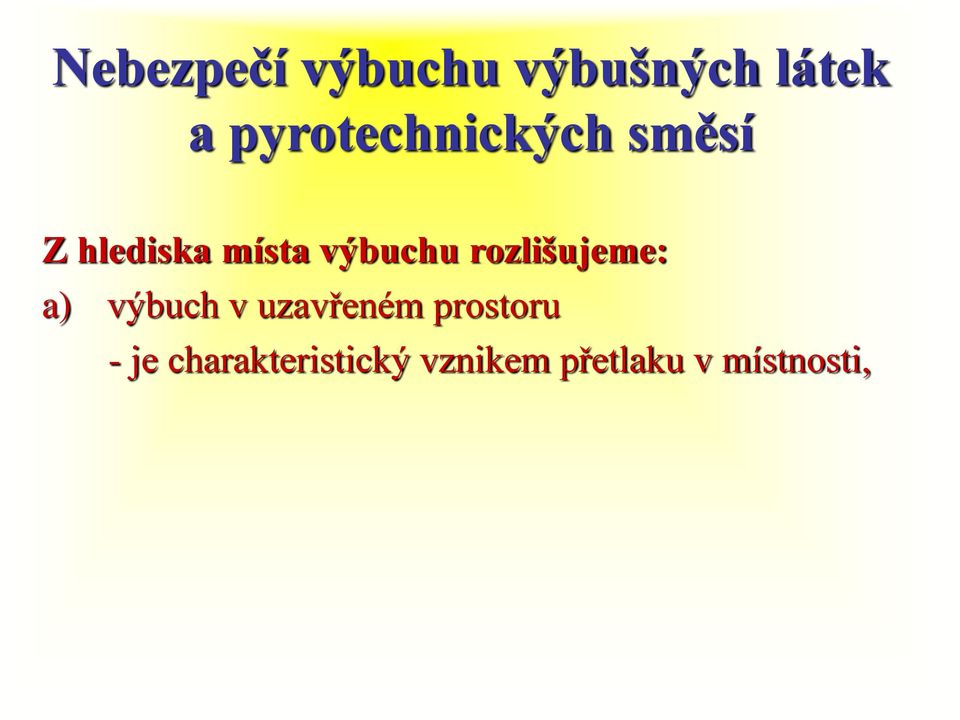 Nebezpečí výbuchu výbušných látek a pyrotechnických směsí

Z hlediska místa výbuchu rozlišujeme:

a) výbuch v uzavřeném prostoru

- je charakteristický vznikem přetlaku v místnosti,